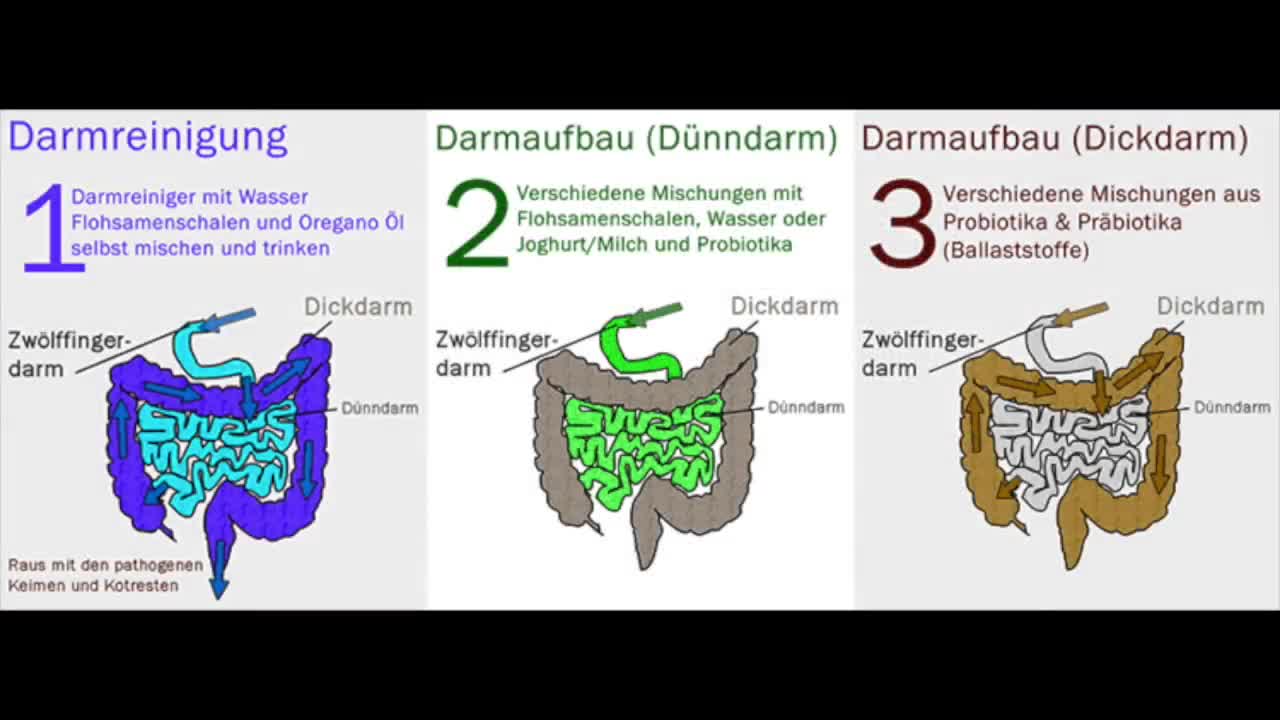 Darmreinigung

1 Darmreiniger mit Wasser Flohsamenschalen und Oregano Öl selbst mischen und trinken

Dickdarm

Zwölffingerdarm

Dünndarm

Raus mit den pathogenen Keimen und Kotresten

Darmaufbau (Dünndarm)

2 Verschiedene Mischungen mit Flohsamenschalen, Wasser oder Joghurt/Milch und Probiotika

Dickdarm

Zwölffingerdarm

Dünndarm

Darmaufbau (Dickdarm)

3 Verschiedene Mischungen aus Probiotika & Präbiotika (Ballaststoffe)

Dickdarm

Zwölffingerdarm

Dünndarm